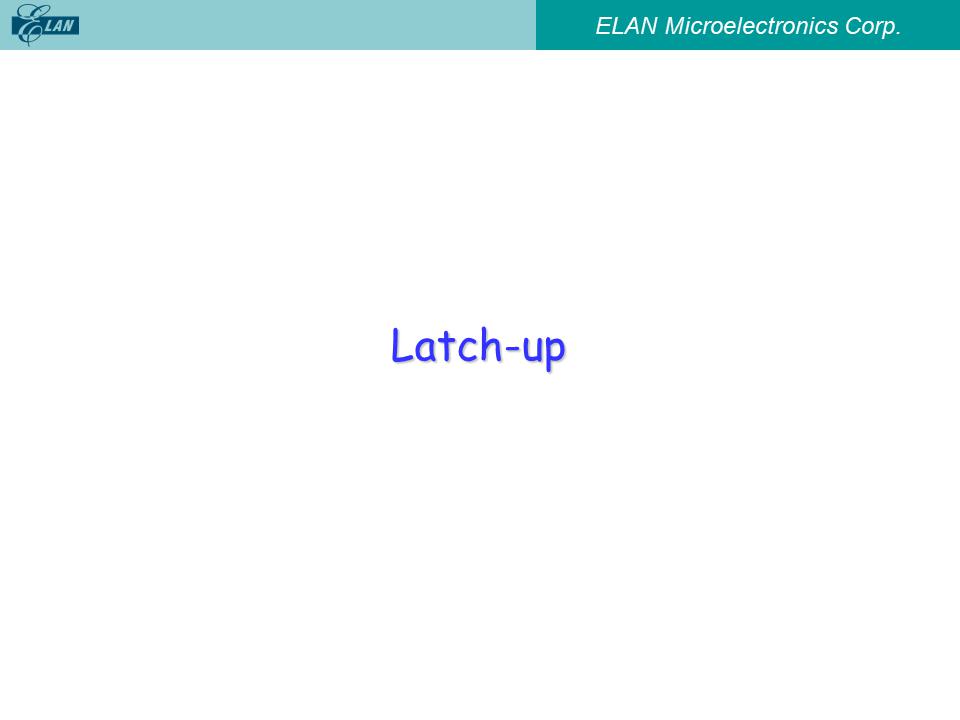 ELAN

ELAN Microelectronics Corp.

Latch-up